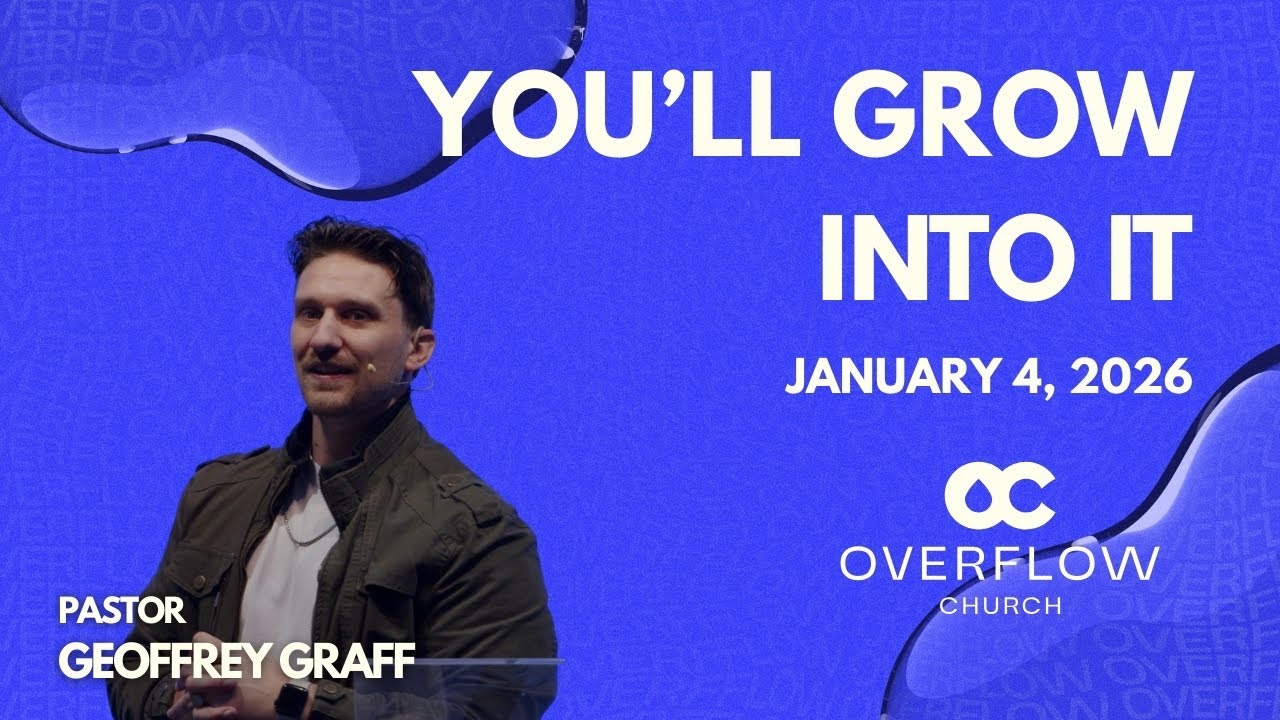 YOU'LL GROW INTO IT

JANUARY 4, 2026

OC

OVERFLOW
CHURCH

PASTOR
GEOFFREY GRAFF